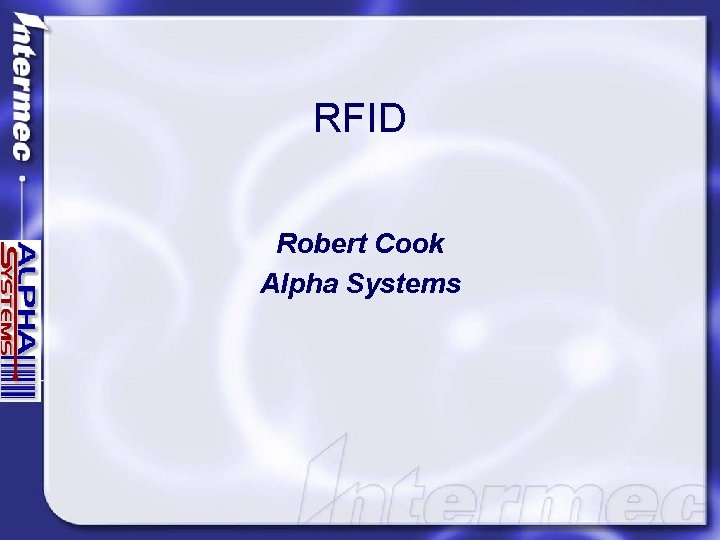 Intermec

ALPHA SYSTEMS

RFID

Robert Cook
Alpha Systems

Intermec